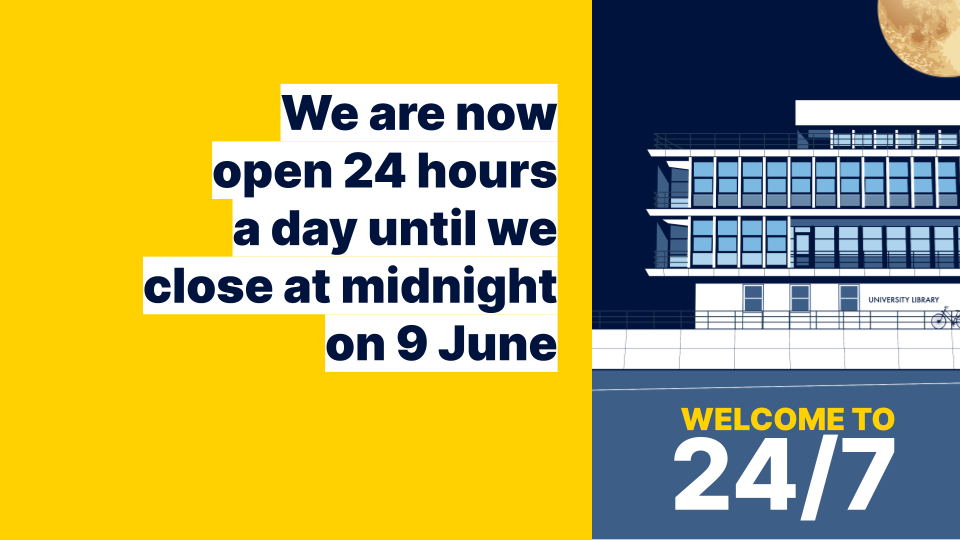 We are now open 24 hours a day until we close at midnight on 9 June

UNIVERSITY LIBRARY

WELCOME TO
24/7